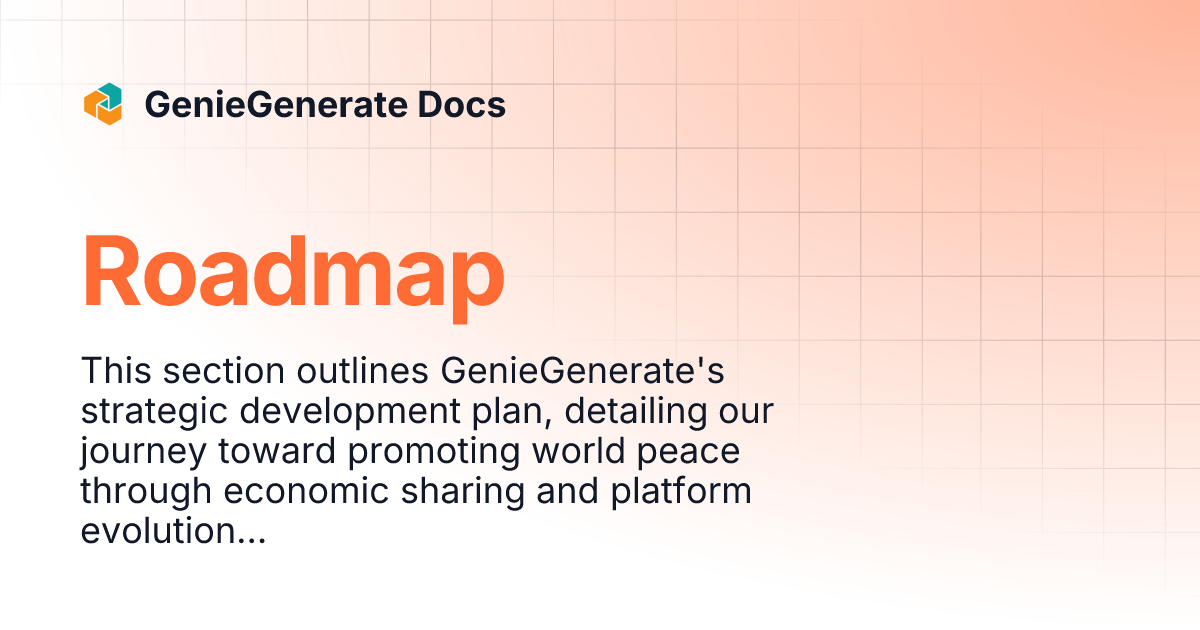 GenieGenerate Docs

Roadmap

This section outlines GenieGenerate's strategic development plan, detailing our journey toward promoting world peace through economic sharing and platform evolution...